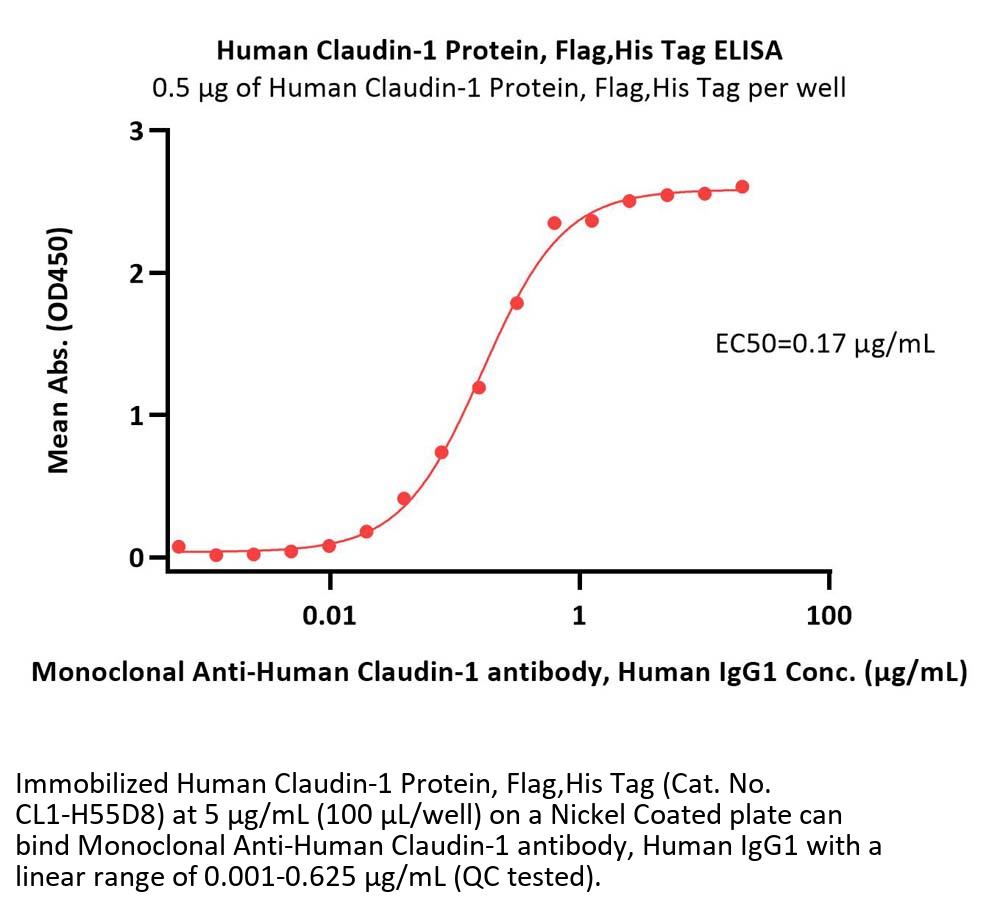 Human Claudin-1 Protein, Flag,His Tag ELISA
0.5 μg of Human Claudin-1 Protein, Flag,His Tag per well

Mean Abs. (OD450)

3
2
1
0

EC50=0.17 μg/mL

0.01
1
100

Monoclonal Anti-Human Claudin-1 antibody, Human IgG1 Conc. (μg/mL)

Immobilized Human Claudin-1 Protein, Flag,His Tag (Cat. No. CL1-H55D8) at 5 μg/mL (100 μL/well) on a Nickel Coated plate can bind Monoclonal Anti-Human Claudin-1 antibody, Human IgG1 with a linear range of 0.001-0.625 μg/mL (QC tested).